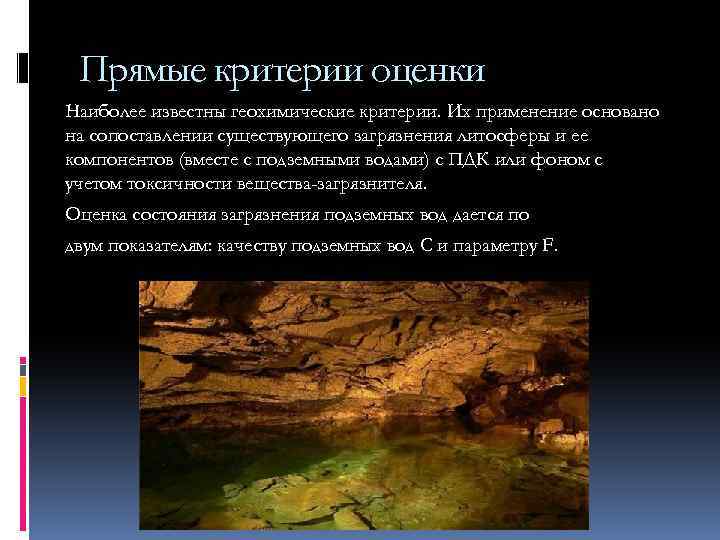 Прямые критерии оценки

Наиболее известны геохимические критерии. Их применение основано на сопоставлении существующего загрязнения литосферы и ее компонентов (вместе с подземными водами) с ПДК или фоном с учетом токсичности вещества-загрязнителя.

Оценка состояния загрязнения подземных вод дается по

двум показателям: качеству подземных вод С и параметру F.